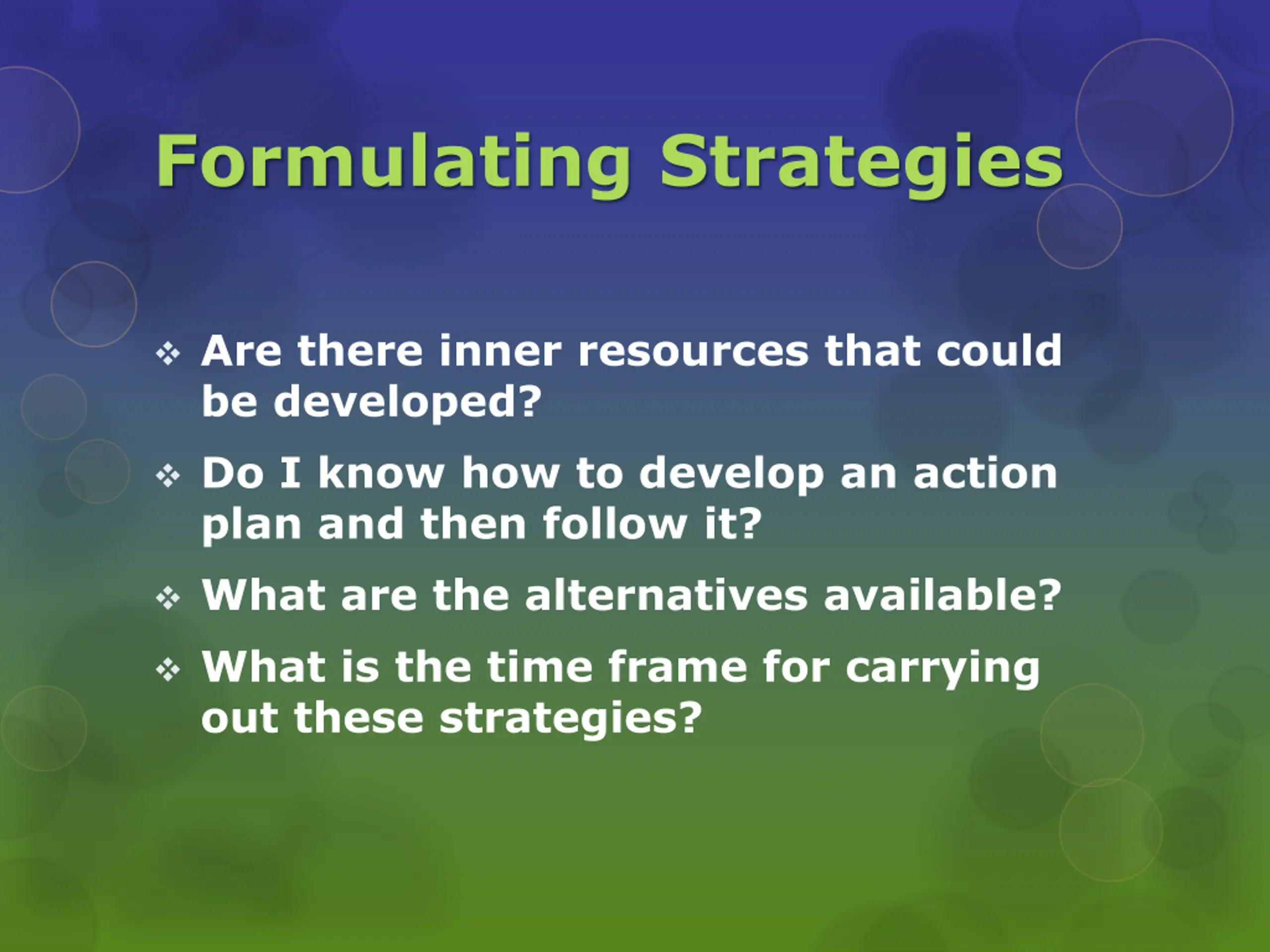 Formulating Strategies

❖ Are there inner resources that could be developed?

❖ Do I know how to develop an action plan and then follow it?

❖ What are the alternatives available?

❖ What is the time frame for carrying out these strategies?